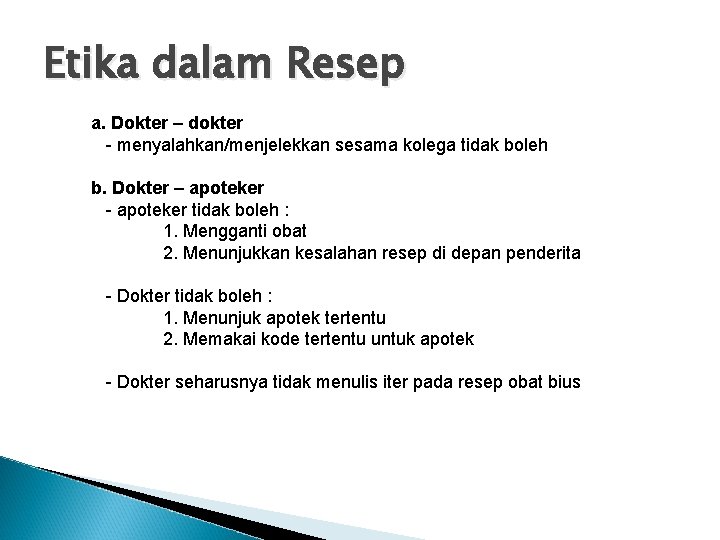 Etika dalam Resep

a. Dokter – dokter
- menyalahkan/menjelekkan sesama kolega tidak boleh

b. Dokter – apoteker
- apoteker tidak boleh :
1. Mengganti obat
2. Menunjukkan kesalahan resep di depan penderita

- Dokter tidak boleh :
1. Menunjuk apotek tertentu
2. Memakai kode tertentu untuk apotek

- Dokter seharusnya tidak menulis iter pada resep obat bius